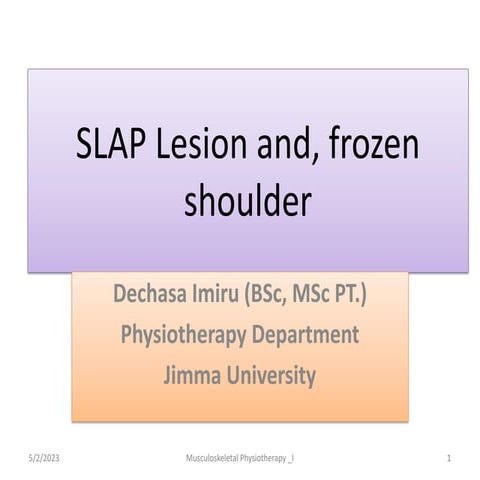 SLAP Lesion and, frozen shoulder

Dechasa Imiru (BSc, MSc PT.)
Physiotherapy Department
Jimma University

5/2/2023 Musculoskeletal Physiotherapy _I 1